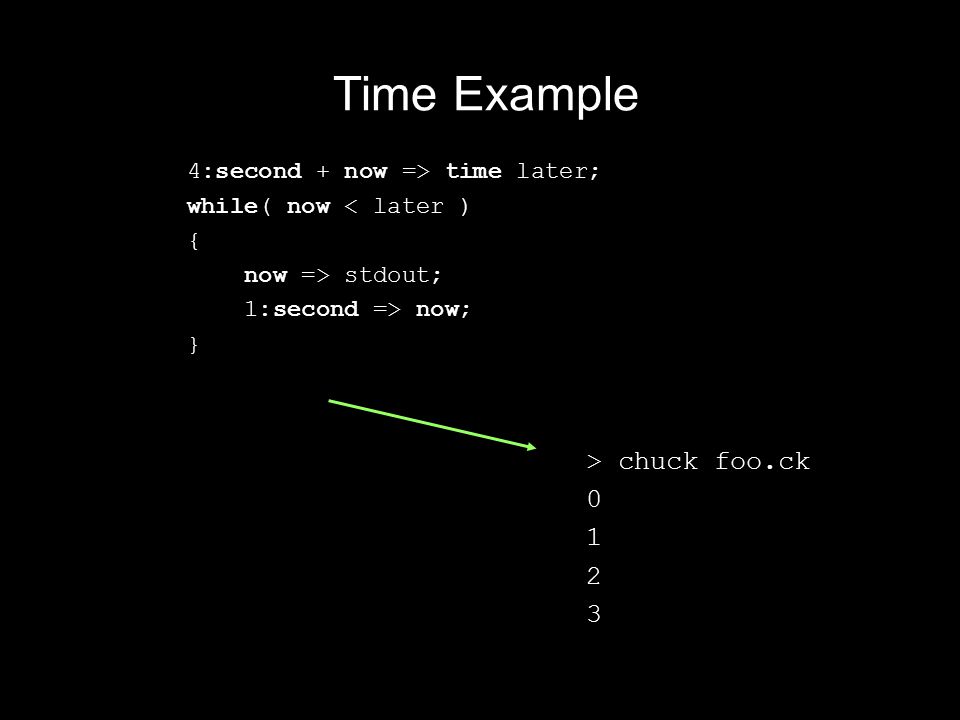 Time Example

4:second + now => time later;
while( now < later )
{
    now => stdout;
    1:second => now;
}

> chuck foo.ck
0
1
2
3